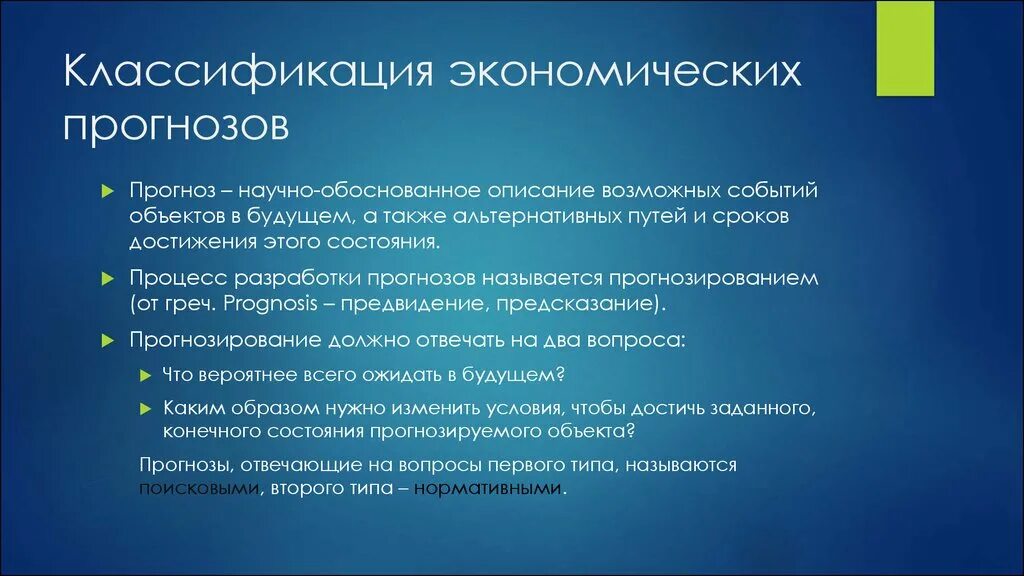 Классификация экономических прогнозов

Прогноз – научно-обоснованное описание возможных событий объектов в будущем, а также альтернативных путей и сроков достижения этого состояния.

Процесс разработки прогнозов называется прогнозированием (от греч. Prognosis – предвидение, предсказание).

Прогнозирование должно отвечать на два вопроса:

Что вероятнее всего ожидать в будущем?

Каким образом нужно изменить условия, чтобы достичь заданного, конечного состояния прогнозируемого объекта?

Прогнозы, отвечающие на вопросы первого типа, называются поисковыми, второго типа – нормативными.